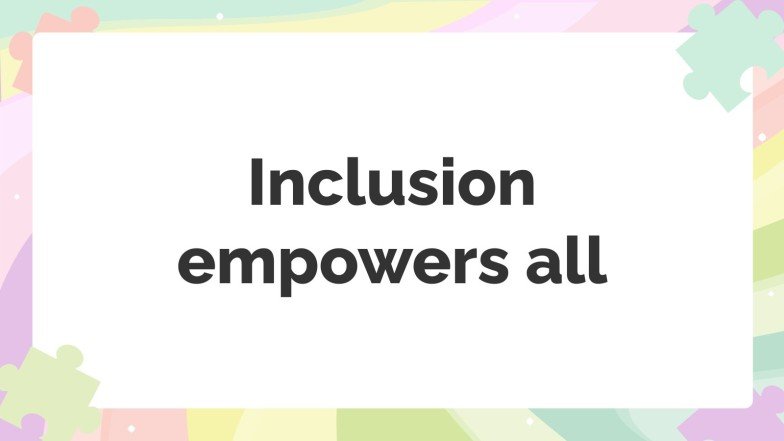 Inclusion empowers all